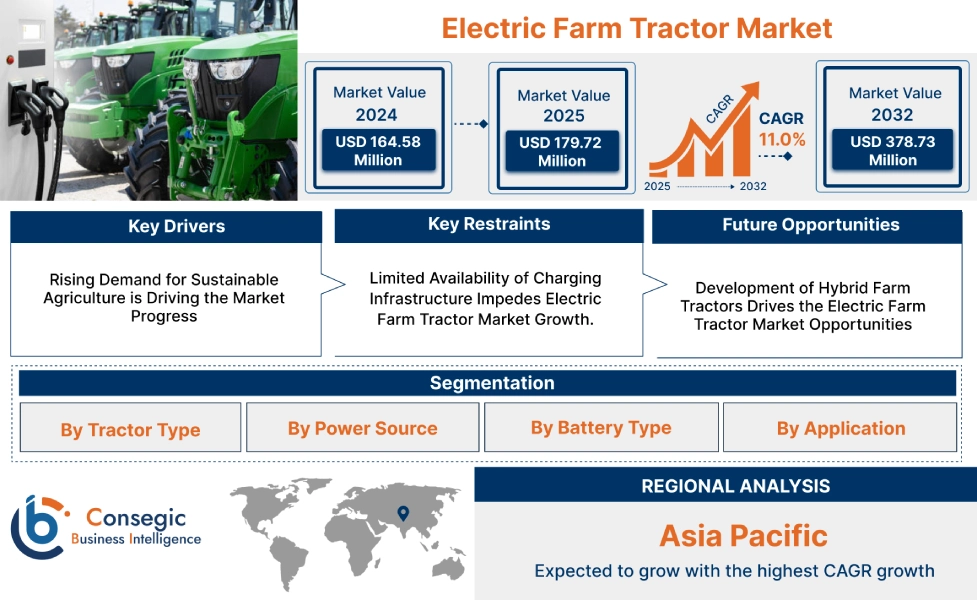 Electric Farm Tractor Market

Market Value
2024
USD 164.58 Million

Market Value
2025
USD 179.72 Million

CAGR
2025 2032

CAGR
11.0%

Market Value
2032
USD 378.73 Million

Key Drivers

Rising Demand for Sustainable Agriculture is Driving the Market Progress

Key Restraints

Limited Availability of Charging Infrastructure Impedes Electric Farm Tractor Market Growth.

Future Opportunities

Development of Hybrid Farm Tractors Drives the Electric Farm Tractor Market Opportunities

Segmentation

By Tractor Type

By Power Source

By Battery Type

By Application

Consegic
Business Intelligence

REGIONAL ANALYSIS

Asia Pacific

Expected to grow with the highest CAGR growth